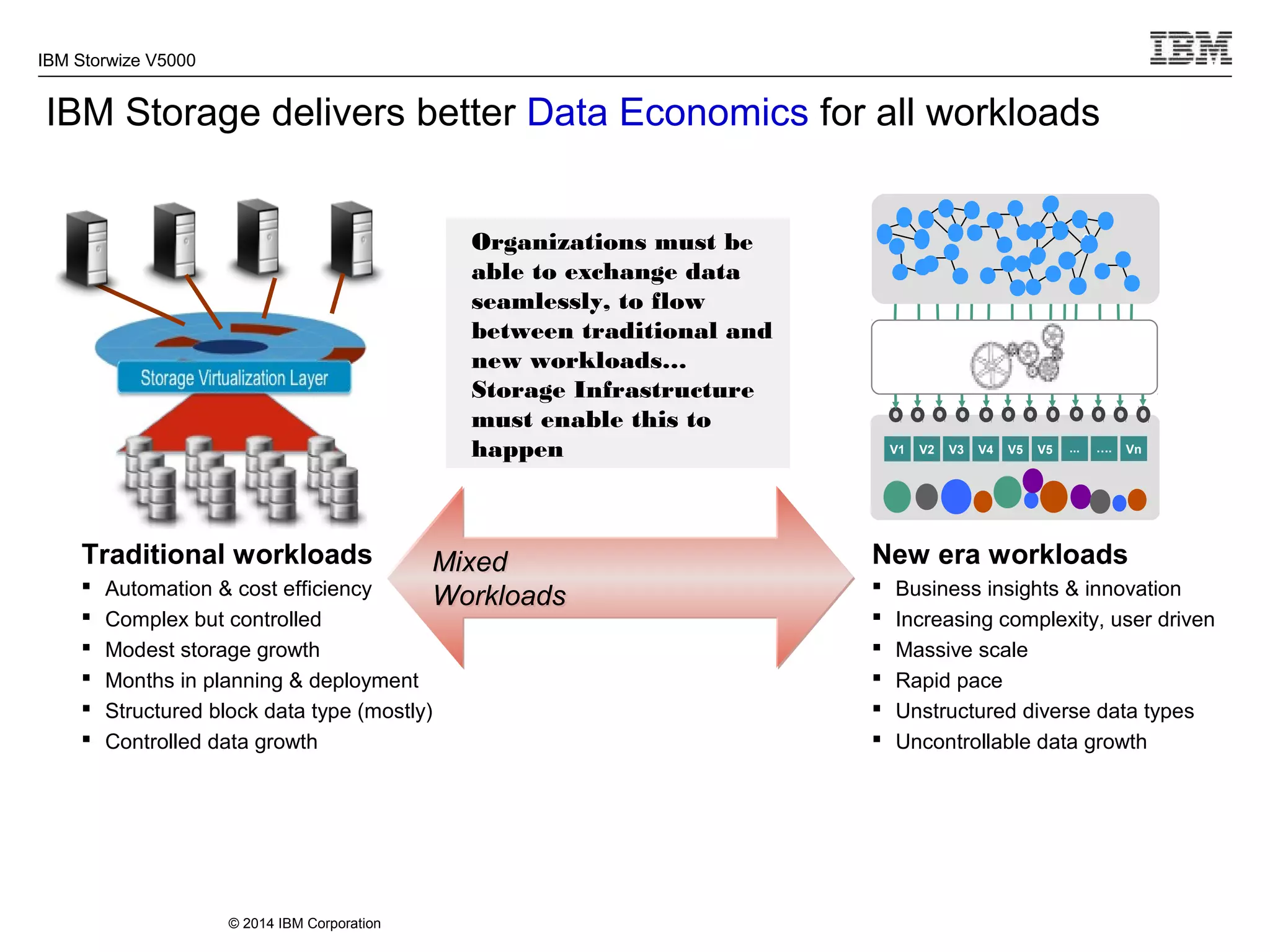 IBM Storwize V5000

IBM

IBM Storage delivers better Data Economics for all workloads

Storage Virtualization Layer

Organizations must be able to exchange data seamlessly, to flow between traditional and new workloads… Storage Infrastructure must enable this to happen

V1 V2 V3 V4 V5 V5 … …. Vn

Traditional workloads
▪ Automation & cost efficiency
▪ Complex but controlled
▪ Modest storage growth
▪ Months in planning & deployment
▪ Structured block data type (mostly)
▪ Controlled data growth

Mixed Workloads

New era workloads
▪ Business insights & innovation
▪ Increasing complexity, user driven
▪ Massive scale
▪ Rapid pace
▪ Unstructured diverse data types
▪ Uncontrollable data growth

© 2014 IBM Corporation